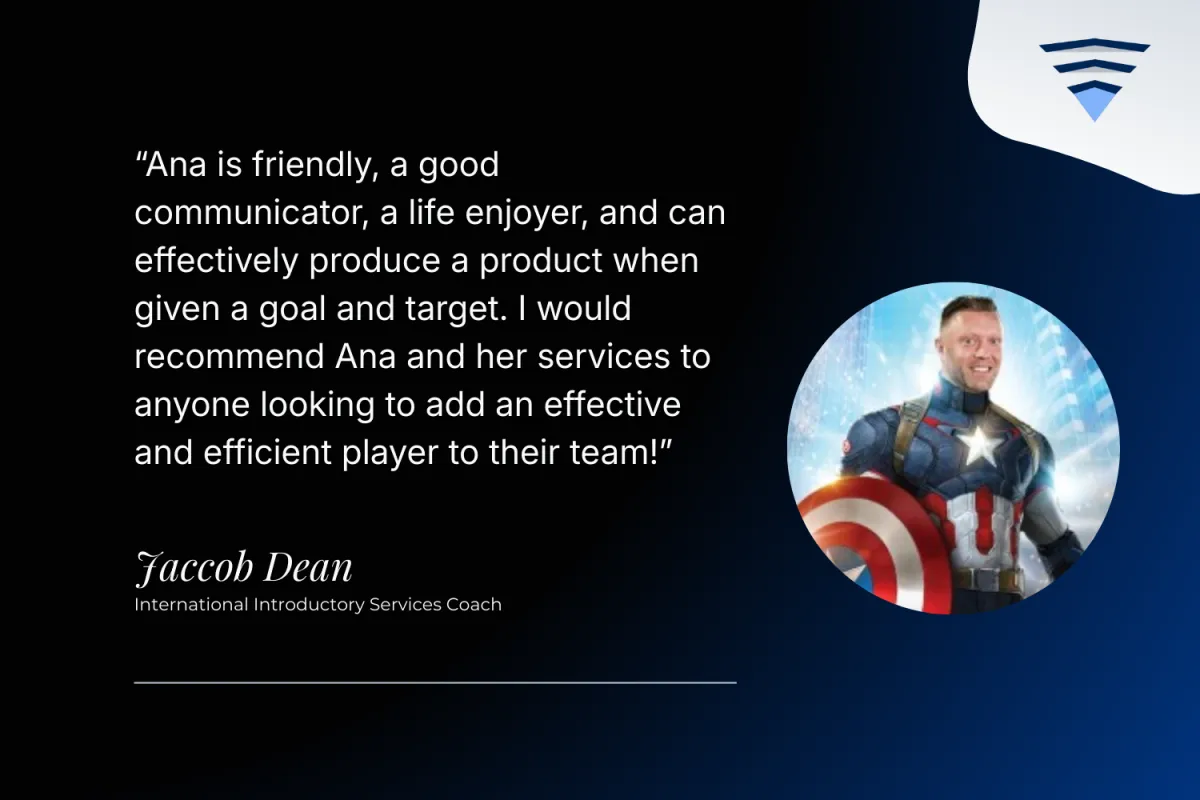 “Ana is friendly, a good communicator, a life enjoyer, and can effectively produce a product when given a goal and target. I would recommend Ana and her services to anyone looking to add an effective and efficient player to their team!”

Jaccob Dean
International Introductory Services Coach